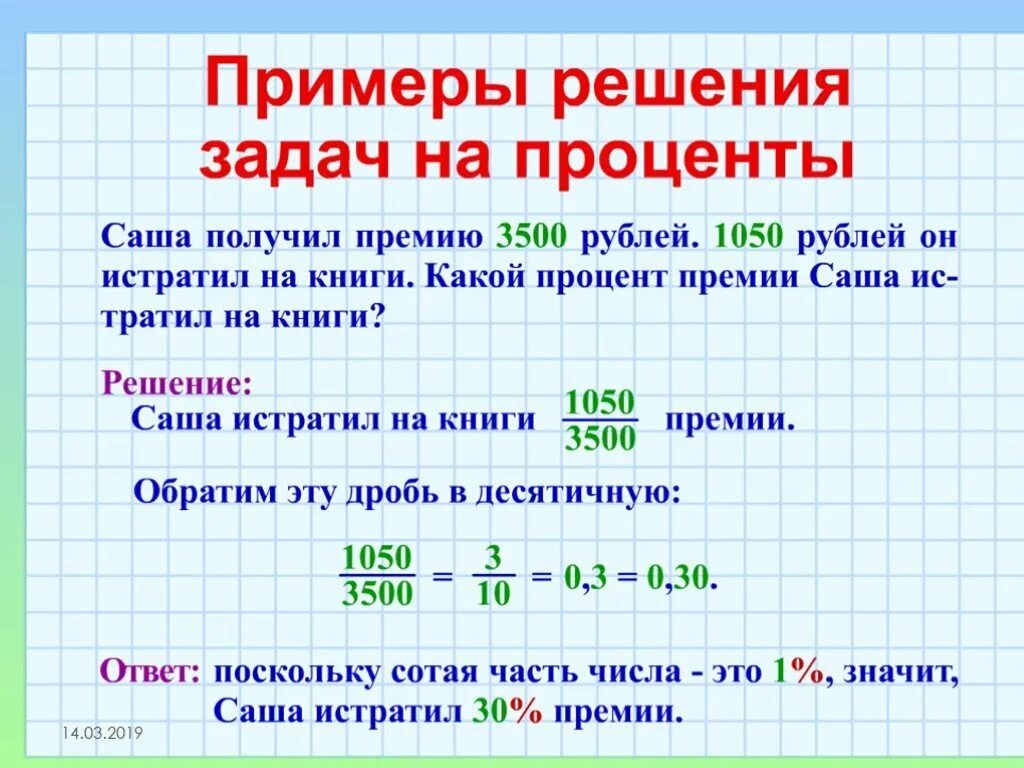 Примеры решения задач на проценты

Саша получил премию 3500 рублей. 1050 рублей он истратил на книги. Какой процент премии Саша истратил на книги?

Решение:
Саша истратил на книги $\frac{1050}{3500}$ премии.

Обратим эту дробь в десятичную:

$\frac{1050}{3500} = \frac{3}{10} = 0,3 = 0,30.$

Ответ: поскольку сотая часть числа - это 1%, значит, Саша истратил 30% премии.

14.03.2019